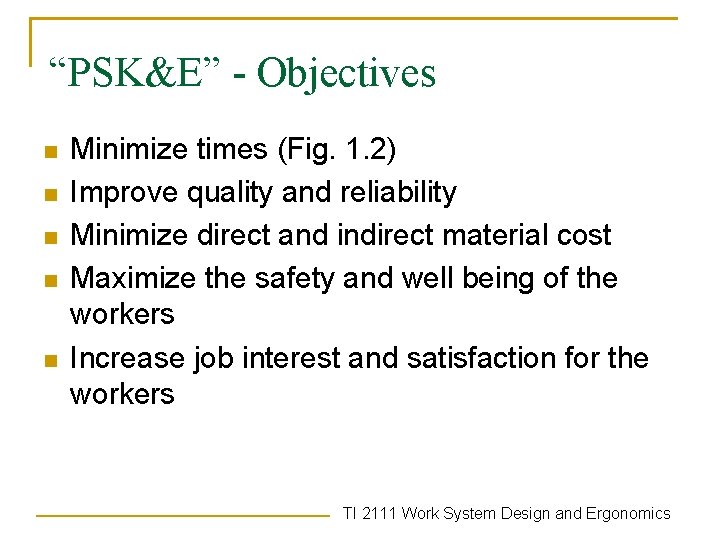 “PSK&E” - Objectives

- Minimize times (Fig. 1.2)
- Improve quality and reliability
- Minimize direct and indirect material cost
- Maximize the safety and well being of the workers
- Increase job interest and satisfaction for the workers

TI 2111 Work System Design and Ergonomics